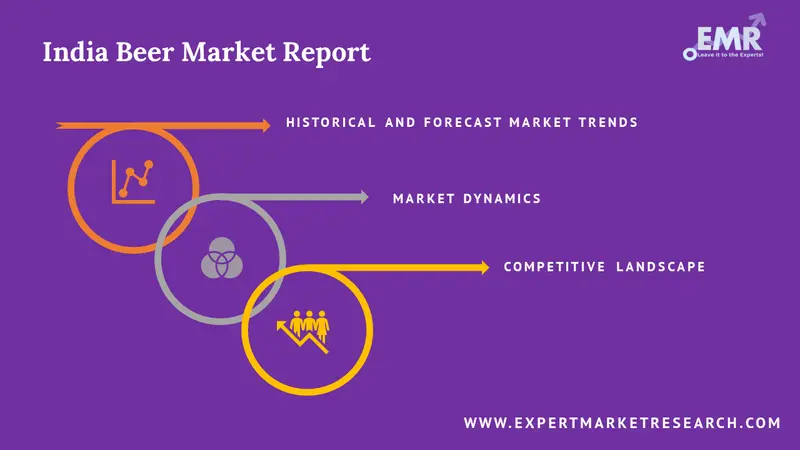 India Beer Market Report

EMR
Leave it to the Experts!

HISTORICAL AND FORECAST MARKET TRENDS

MARKET DYNAMICS

COMPETITIVE LANDSCAPE

WWW.EXPERTMARKETRESEARCH.COM